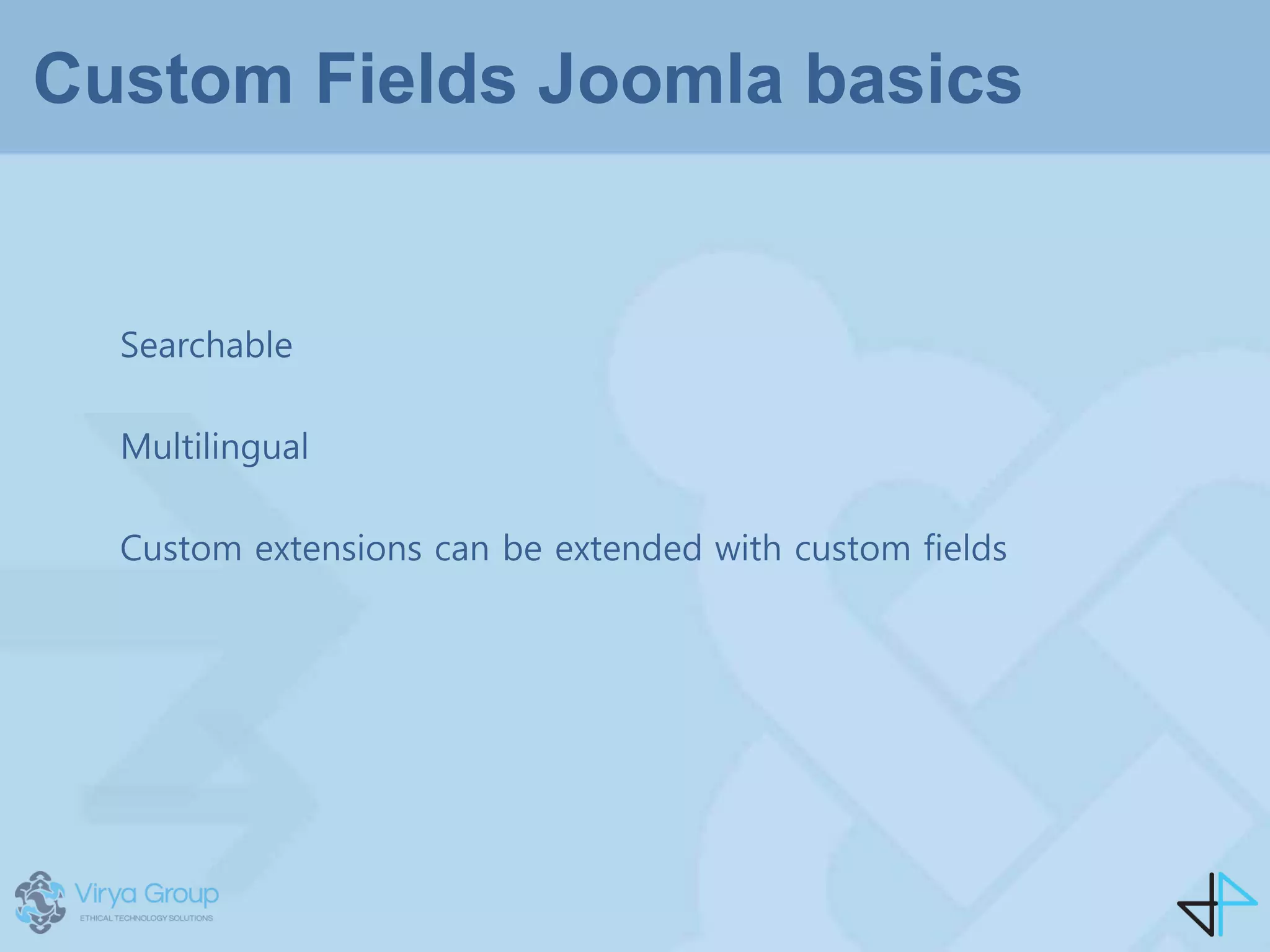 Custom Fields Joomla basics

Searchable

Multilingual

Custom extensions can be extended with custom fields

Virya Group
ETHICAL TECHNOLOGY SOLUTIONS